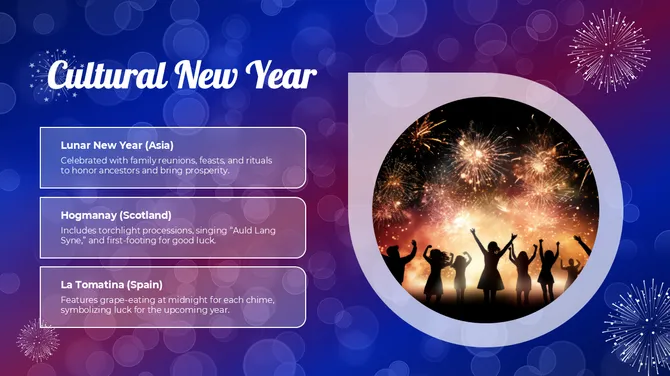 Cultural New Year

Lunar New Year (Asia)
Celebrated with family reunions, feasts, and rituals to honor ancestors and bring prosperity.

Hogmanay (Scotland)
Includes torchlight processions, singing "Auld Lang Syne," and first-footing for good luck.

La Tomatina (Spain)
Features grape-eating at midnight for each chime, symbolizing luck for the upcoming year.